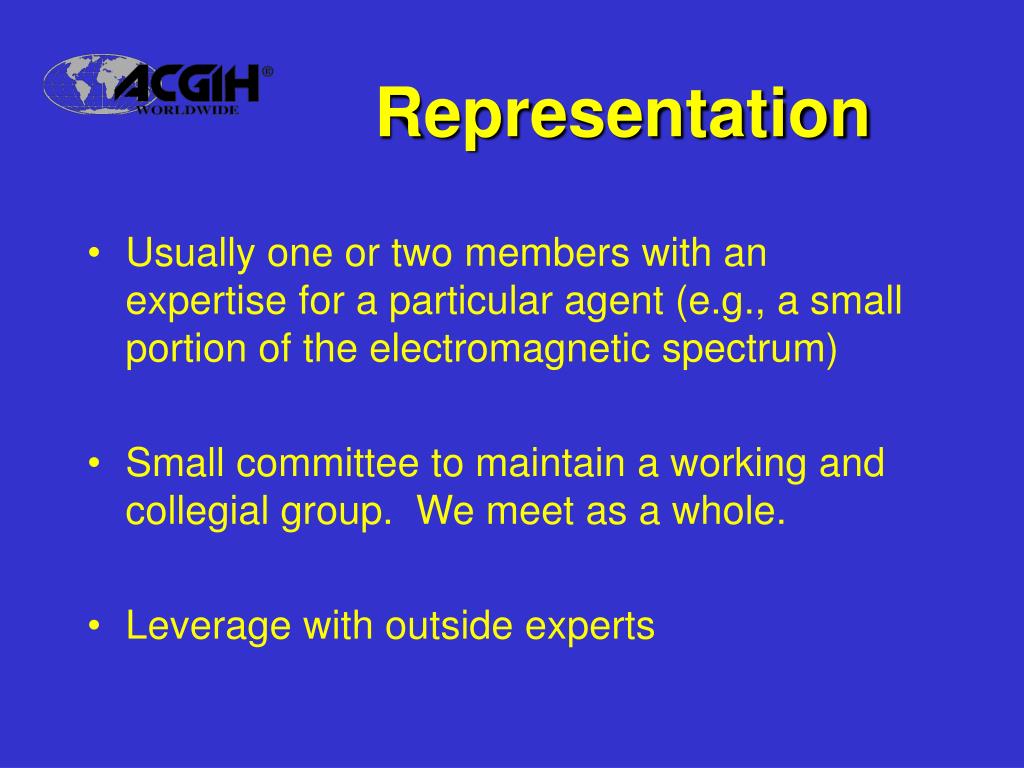 ACGIH®
WORLDWIDE

Representation

• Usually one or two members with an expertise for a particular agent (e.g., a small portion of the electromagnetic spectrum)

• Small committee to maintain a working and collegial group. We meet as a whole.

• Leverage with outside experts